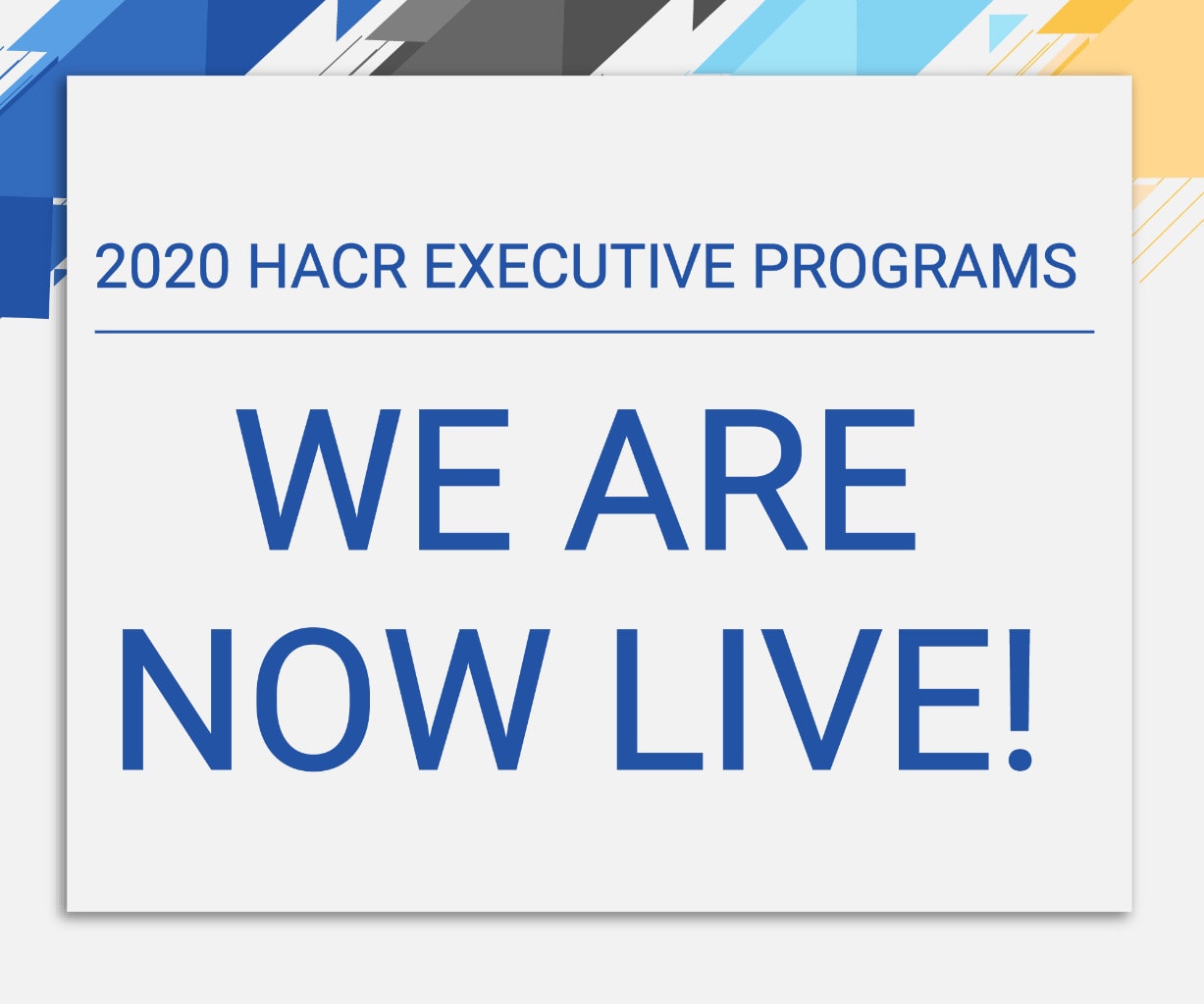 2020 HACR EXECUTIVE PROGRAMS

WE ARE NOW LIVE!